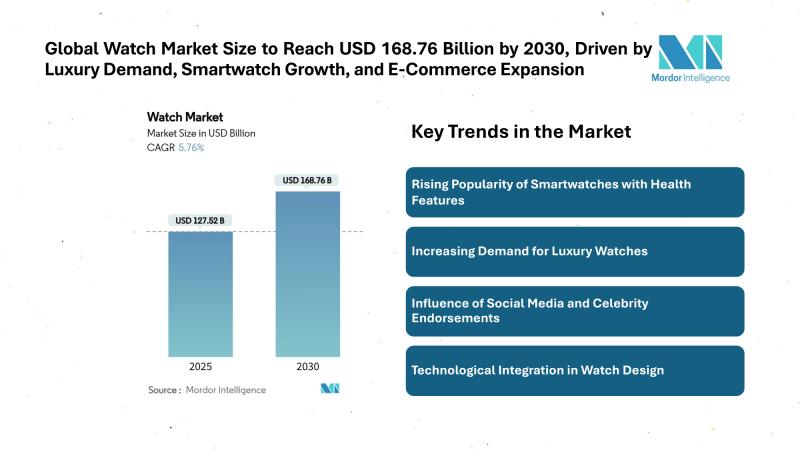 Global Watch Market Size to Reach USD 168.76 Billion by 2030, Driven by Luxury Demand, Smartwatch Growth, and E-Commerce Expansion

Mordor Intelligence

Watch Market
Market Size in USD Billion
CAGR 5.76%

USD 127.52 B
USD 168.76 B

2025
2030

Source : Mordor Intelligence

Key Trends in the Market

Rising Popularity of Smartwatches with Health Features

Increasing Demand for Luxury Watches

Influence of Social Media and Celebrity Endorsements

Technological Integration in Watch Design